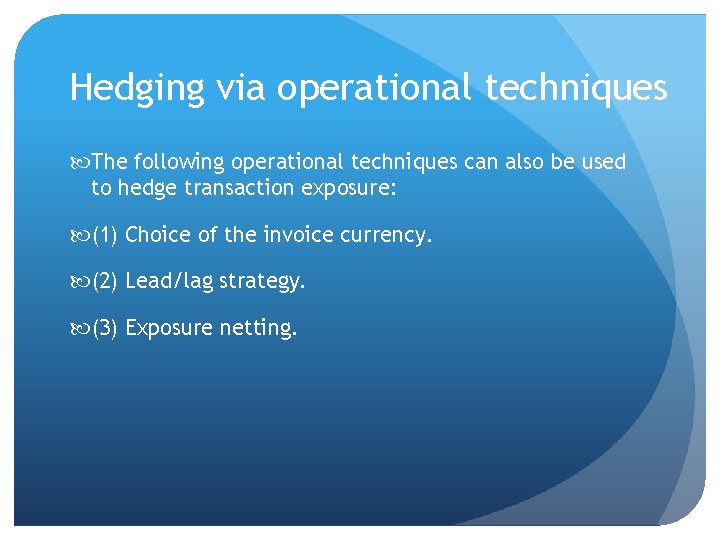 Hedging via operational techniques

The following operational techniques can also be used to hedge transaction exposure:

(1) Choice of the invoice currency.

(2) Lead/lag strategy.

(3) Exposure netting.